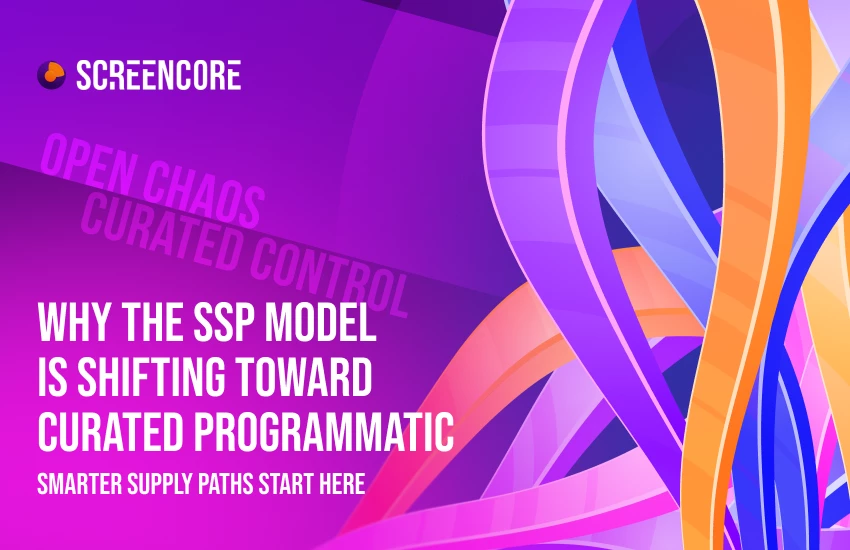 SCREENCORE

OPEN CHAOS
CURATED CONTROL

WHY THE SSP MODEL IS SHIFTING TOWARD CURATED PROGRAMMATIC

SMARTER SUPPLY PATHS START HERE